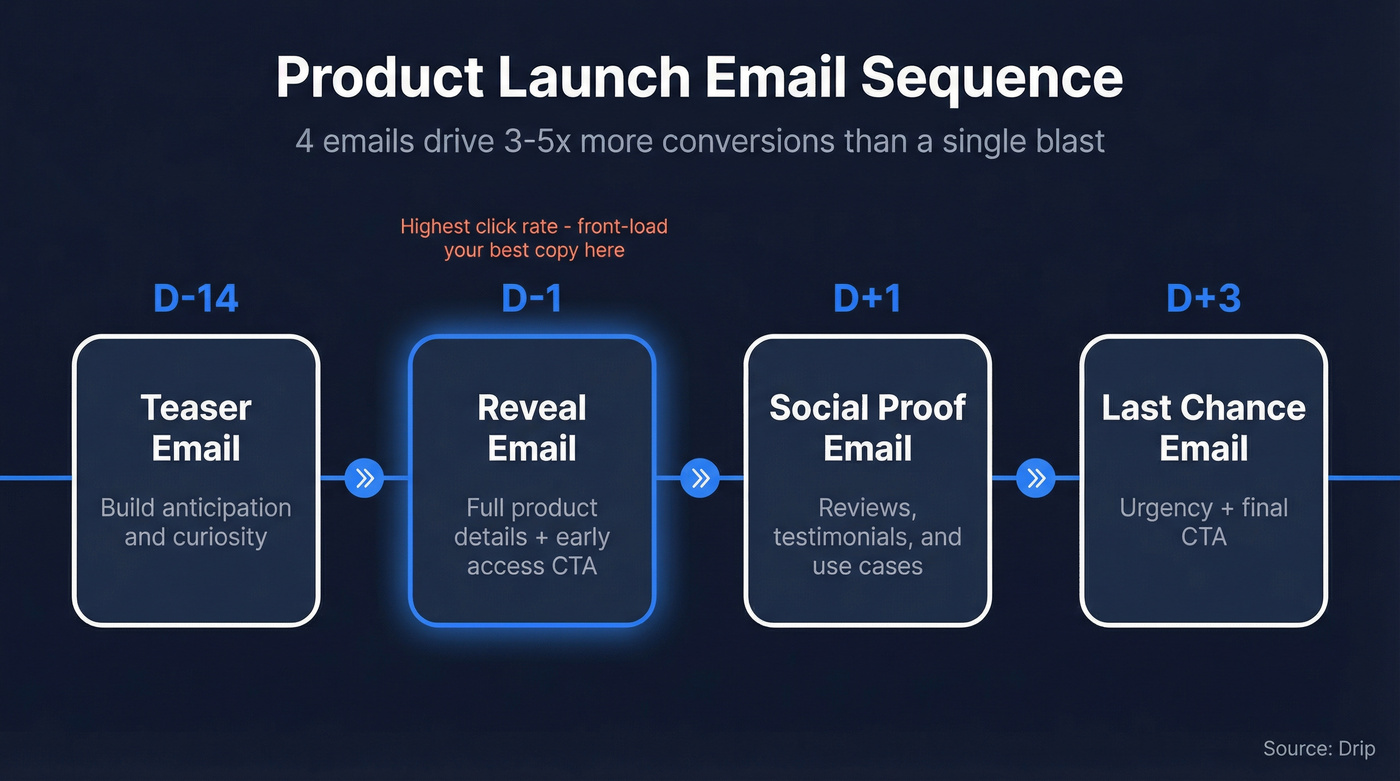 Product Launch Email Sequence

4 emails drive 3-5x more conversions than a single blast

Highest click rate - front-load your best copy here

D-14

Teaser Email

Build anticipation and curiosity

D-1

Reveal Email

Full product details + early access CTA

D+1

Social Proof Email

Reviews, testimonials, and use cases

D+3

Last Chance Email

Urgency + final CTA

Source: Drip